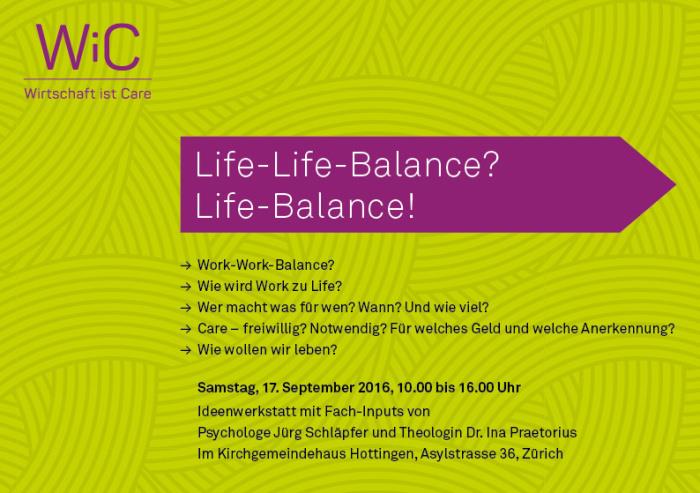 WiC
Wirtschaft ist Care

Life-Life-Balance?
Life-Balance!

→ Work-Work-Balance?
→ Wie wird Work zu Life?
→ Wer macht was für wen? Wann? Und wie viel?
→ Care – freiwillig? Notwendig? Für welches Geld und welche Anerkennung?
→ Wie wollen wir leben?

Samstag, 17. September 2016, 10.00 bis 16.00 Uhr
Ideenwerkstatt mit Fach-Inputs von
Psychologe Jürg Schläpfer und Theologin Dr. Ina Praetorius
Im Kirchgemeindehaus Hottingen, Asylstrasse 36, Zürich